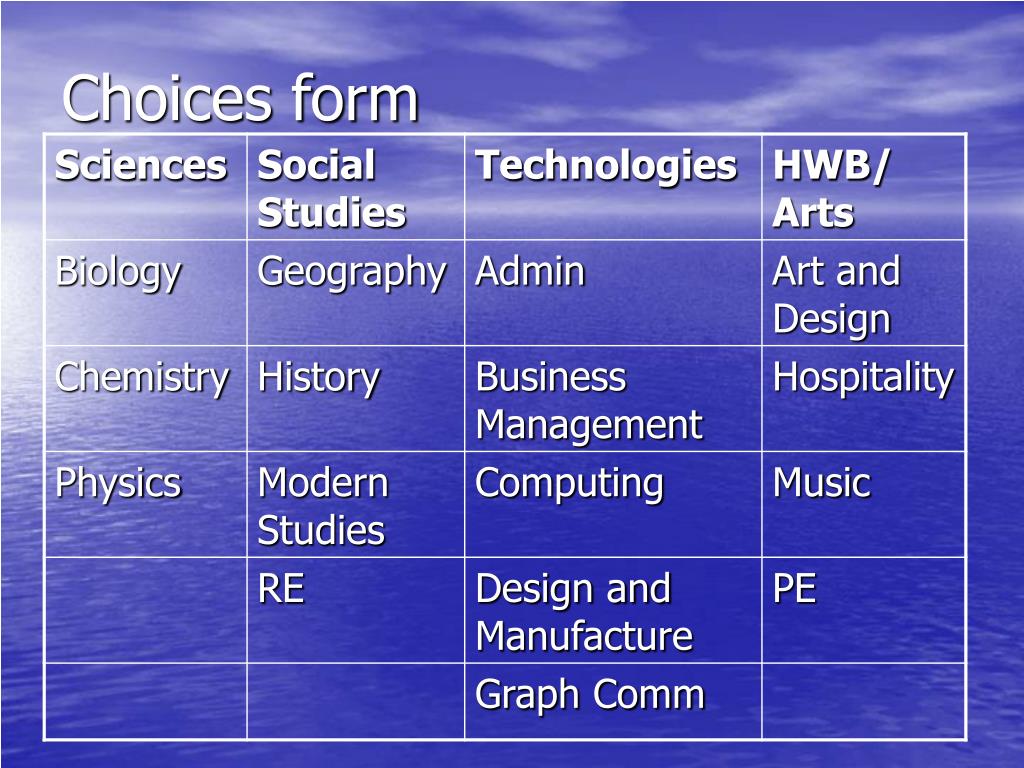 Choices form

| Sciences | Social Studies | Technologies | HWB/ Arts |
|---|---|---|---|
| Biology | Geography | Admin | Art and Design |
| Chemistry | History | Business Management | Hospitality |
| Physics | Modern Studies | Computing | Music |
| | RE | Design and Manufacture | PE |
| | | Graph Comm | |